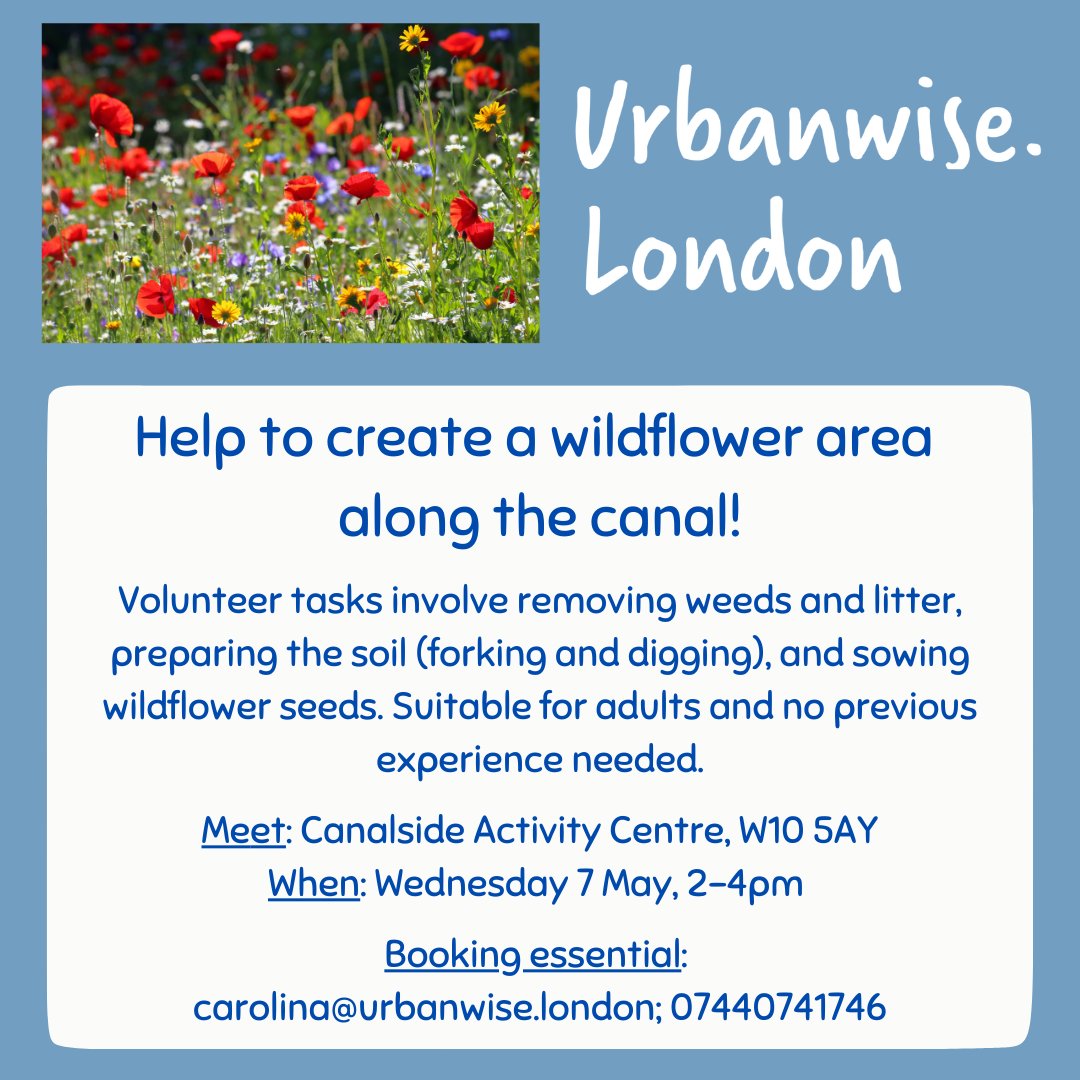 Urbanwise. London

Help to create a wildflower area along the canal!

Volunteer tasks involve removing weeds and litter, preparing the soil (forking and digging), and sowing wildflower seeds. Suitable for adults and no previous experience needed.

Meet: Canalside Activity Centre, W10 5AY
When: Wednesday 7 May, 2–4pm

Booking essential:
carolina@urbanwise.london; 07440741746